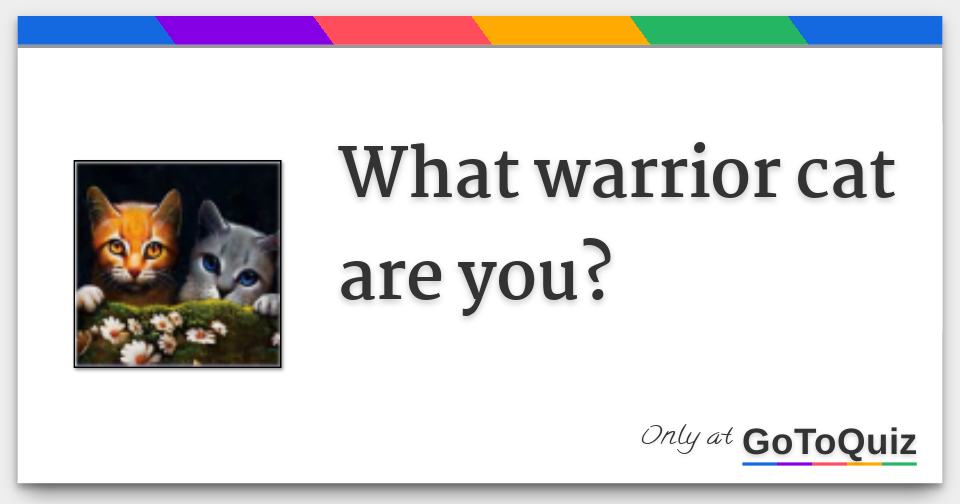 What warrior cat are you?

Only at GoToQuiz